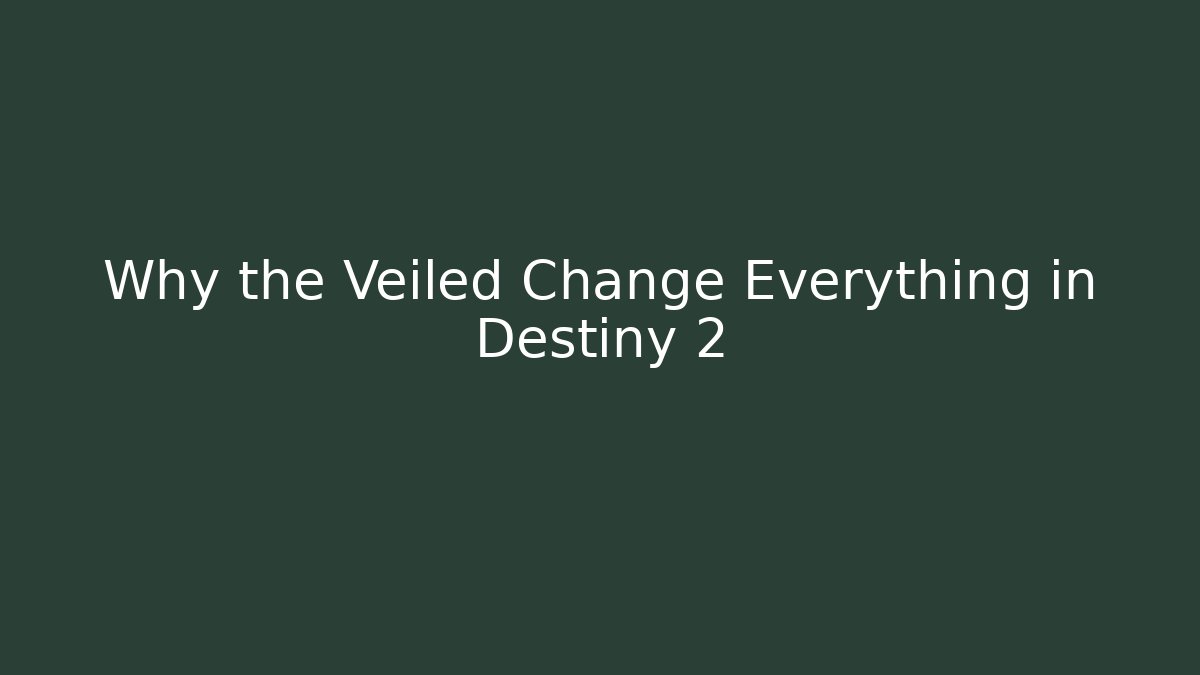 Why the Veiled Change Everything in Destiny 2